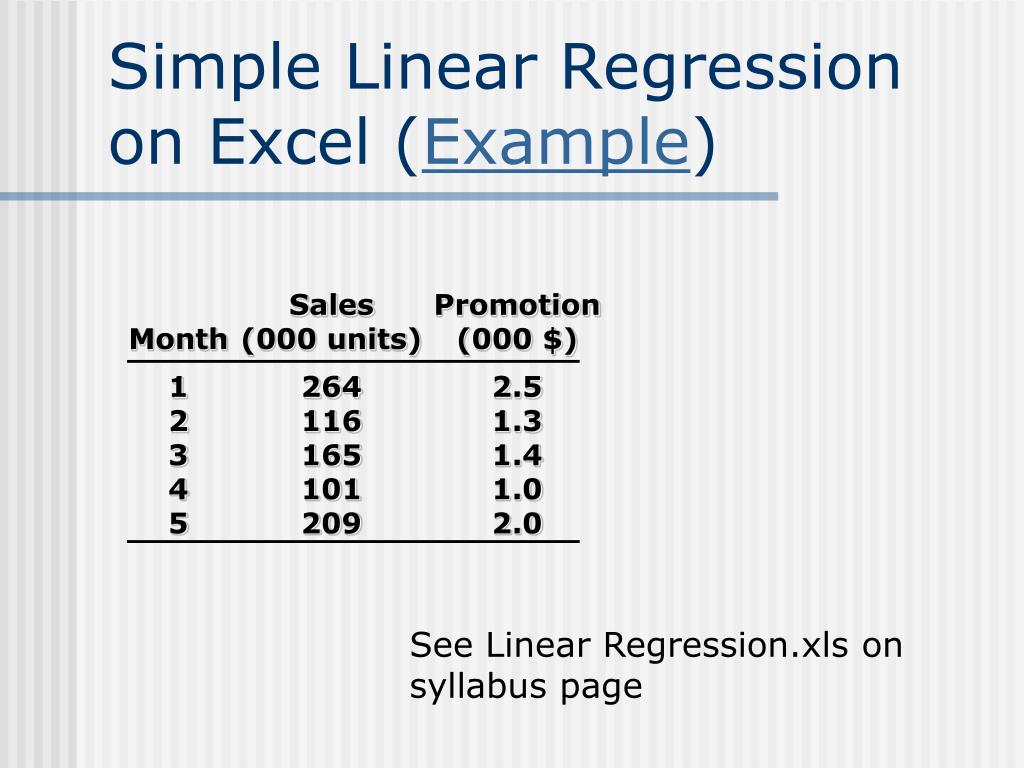 Simple Linear Regression on Excel (Example)

| Month | Sales (000 units) | Promotion (000 $) |
|---|---|---|
| 1 | 264 | 2.5 |
| 2 | 116 | 1.3 |
| 3 | 165 | 1.4 |
| 4 | 101 | 1.0 |
| 5 | 209 | 2.0 |

See Linear Regression.xls on syllabus page